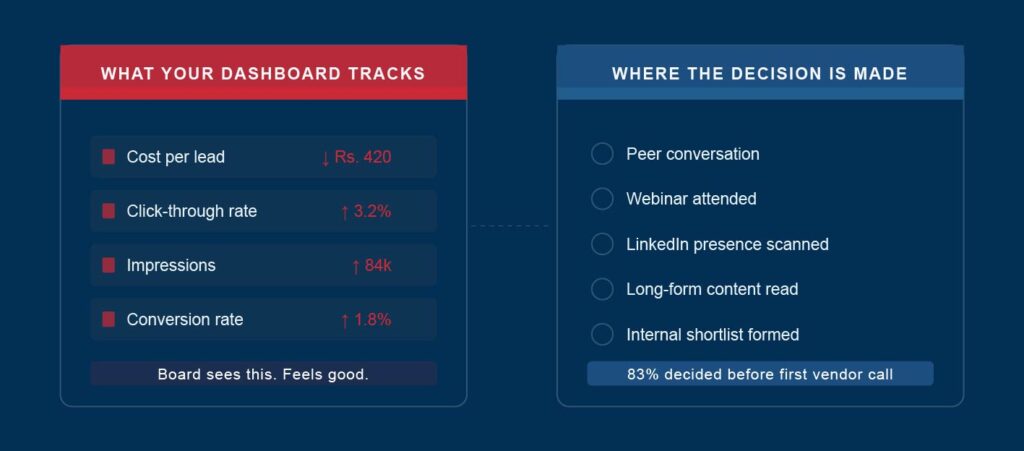 WHAT YOUR DASHBOARD TRACKS

Cost per lead ↓ Rs. 420

Click-through rate ↑ 3.2%

Impressions ↑ 84k

Conversion rate ↑ 1.8%

Board sees this. Feels good.

WHERE THE DECISION IS MADE

Peer conversation

Webinar attended

LinkedIn presence scanned

Long-form content read

Internal shortlist formed

83% decided before first vendor call